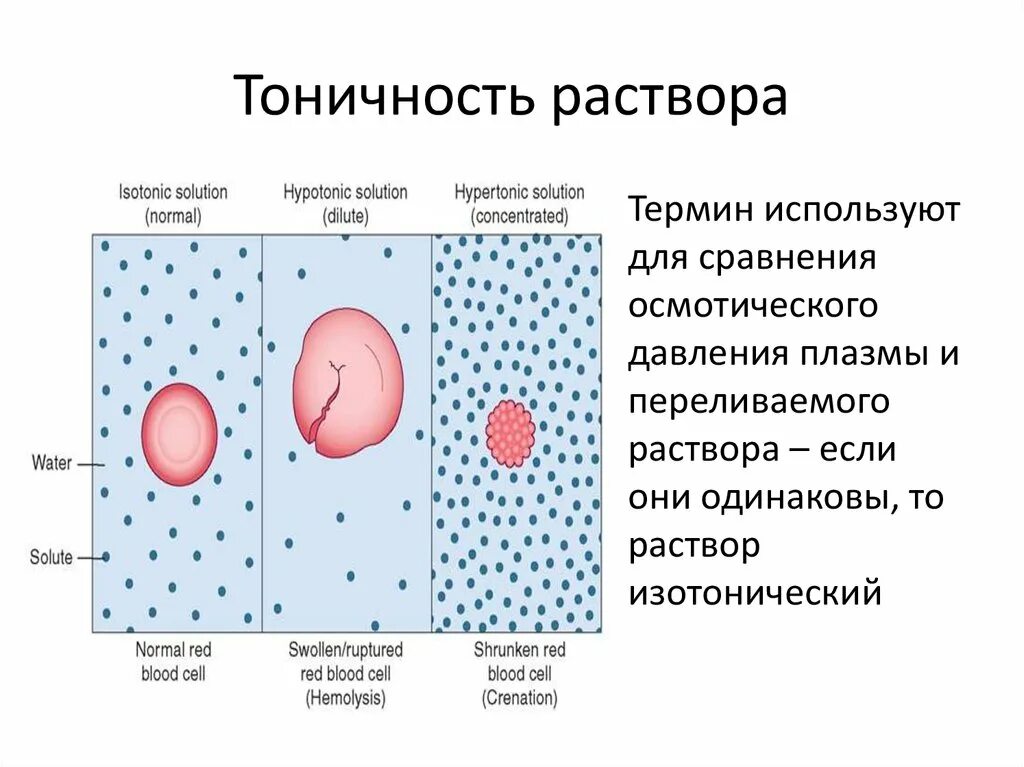 Тоничность раствора

Isotonic solution (normal)

Hypotonic solution (dilute)

Hypertonic solution (concentrated)

Water

Solute

Normal red blood cell

Swollen/ruptured red blood cell (Hemolysis)

Shrunken red blood cell (Crenation)

Термин используют для сравнения осмотического давления плазмы и переливаемого раствора – если они одинаковы, то раствор изотонический